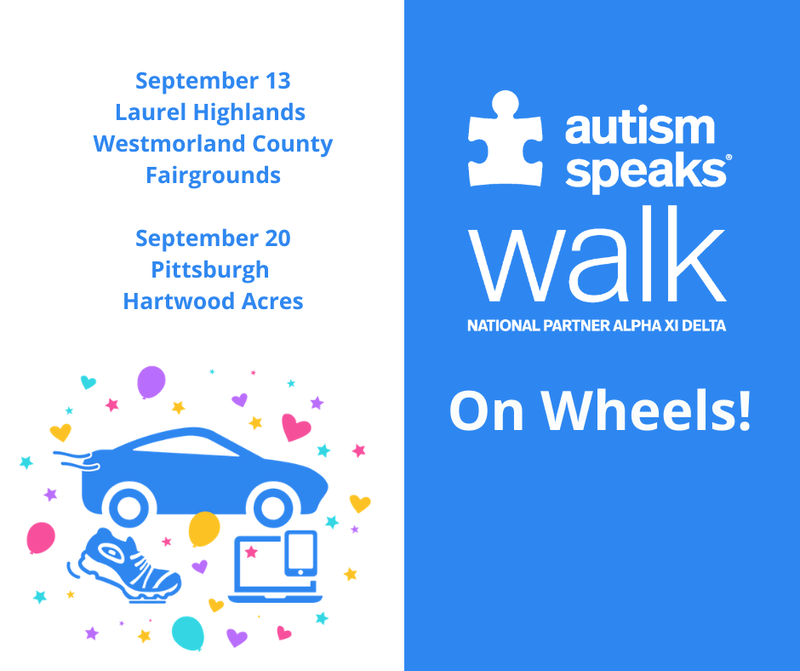 September 13
Laurel Highlands
Westmorland County
Fairgrounds

September 20
Pittsburgh
Hartwood Acres

autism speaks®
walk
NATIONAL PARTNER ALPHA XI DELTA

On Wheels!